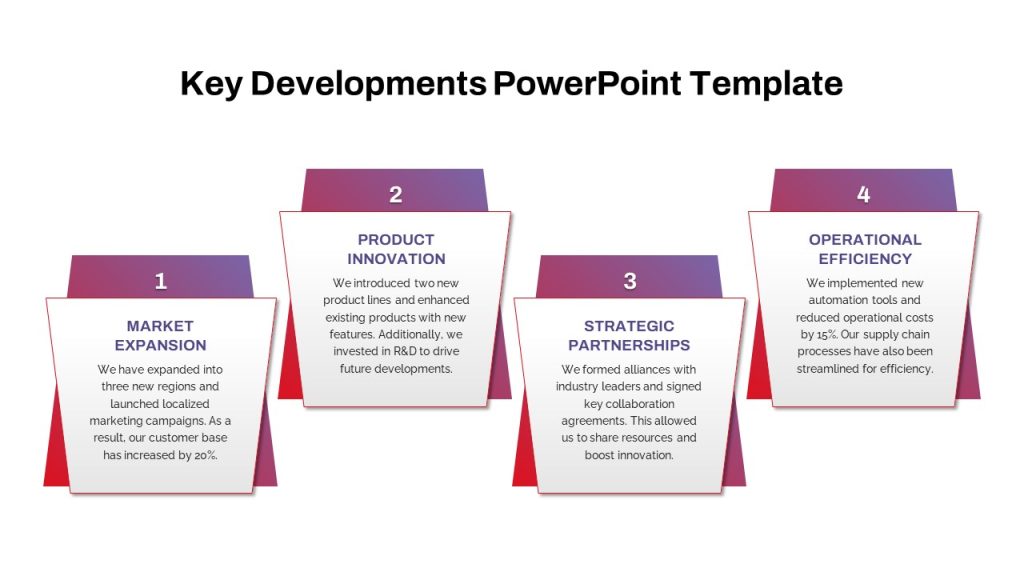 Key Developments PowerPoint Template

1

MARKET EXPANSION

We have expanded into three new regions and launched localized marketing campaigns. As a result, our customer base has increased by 20%.

2

PRODUCT INNOVATION

We introduced two new product lines and enhanced existing products with new features. Additionally, we invested in R&D to drive future developments.

3

STRATEGIC PARTNERSHIPS

We formed alliances with industry leaders and signed key collaboration agreements. This allowed us to share resources and boost innovation.

4

OPERATIONAL EFFICIENCY

We implemented new automation tools and reduced operational costs by 15%. Our supply chain processes have also been streamlined for efficiency.